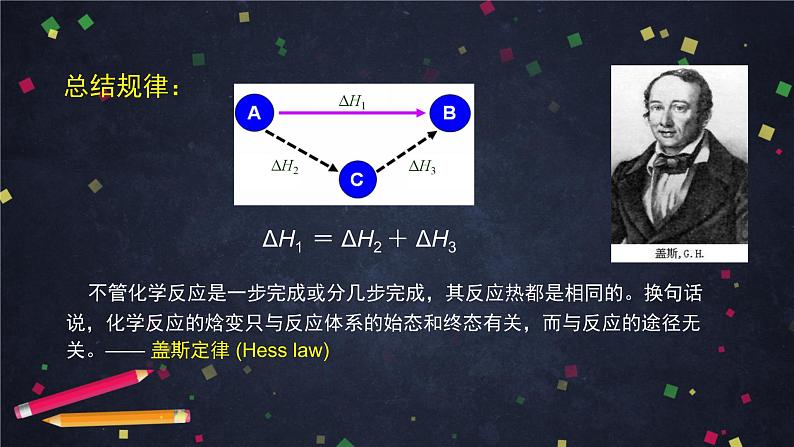 总结规律：

A

$\Delta H_1$

B

$\Delta H_2$

C

$\Delta H_3$

$\Delta H_1 = \Delta H_2 + \Delta H_3$

盖斯, G. H.

不管化学反应是一步完成或分几步完成，其反应热都是相同的。换句话说，化学反应的焓变只与反应体系的始态和终态有关，而与反应的途径无关。—— 盖斯定律 (Hess law)